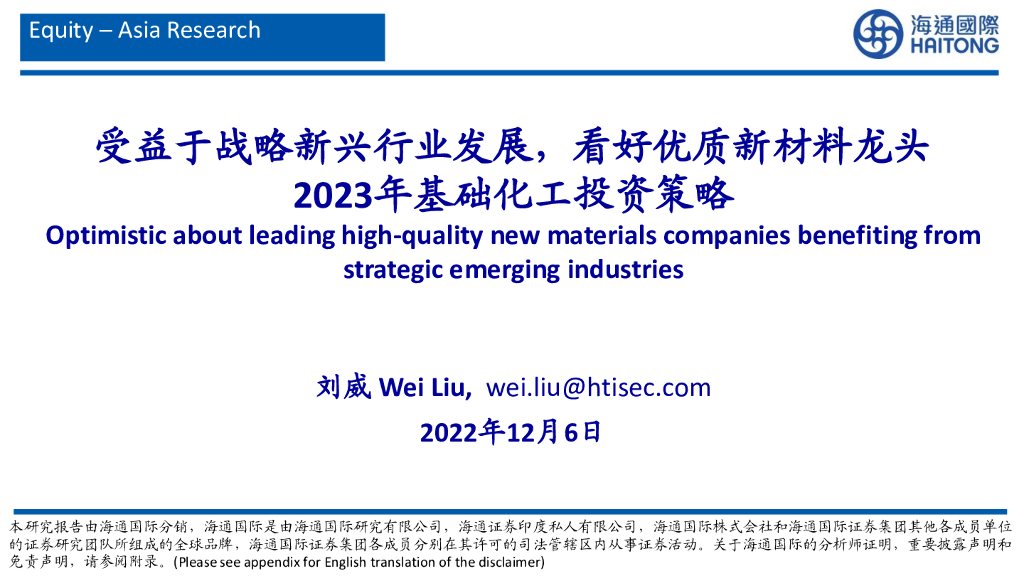 Equity – Asia Research

海通國際
HAITONG

受益于战略新兴行业发展，看好优质新材料龙头
2023年基础化工投资策略
Optimistic about leading high-quality new materials companies benefiting from strategic emerging industries

刘威 Wei Liu, wei.liu@htisec.com
2022年12月6日

本研究报告由海通国际分销，海通国际是由海通国际研究有限公司，海通证券印度私人有限公司，海通国际株式会社和海通国际证券集团其他各成员单位的证券研究团队所组成的全球品牌，海通国际证券集团各成员分别在其许可的司法管辖区内从事证券活动。关于海通国际的分析师证明，重要披露声明和免责声明，请参阅附录。(Please see appendix for English translation of the disclaimer)